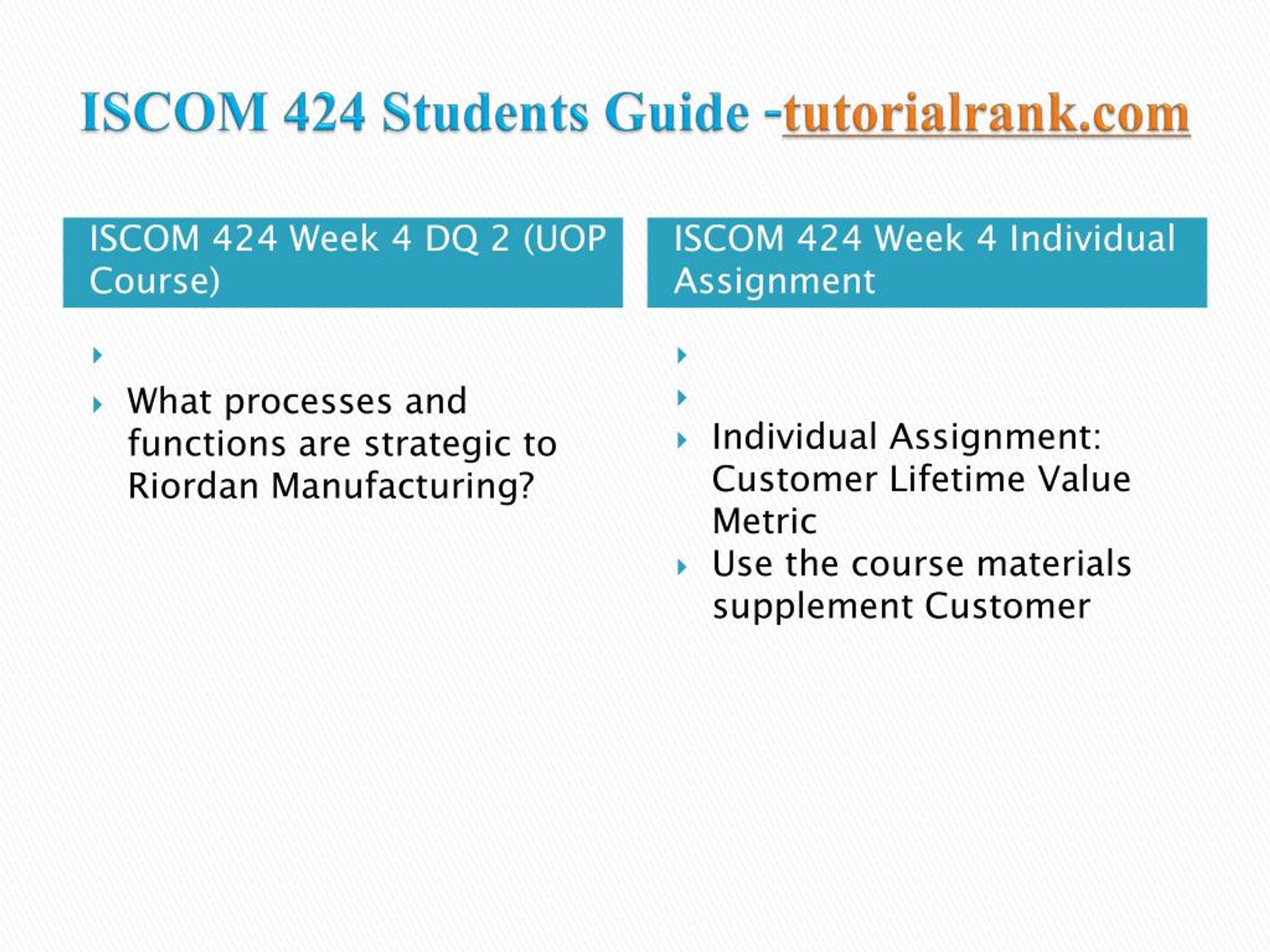 ISCOM 424 Students Guide -tutorialrank.com

ISCOM 424 Week 4 DQ 2 (UOP Course)

What processes and functions are strategic to Riordan Manufacturing?

ISCOM 424 Week 4 Individual Assignment

Individual Assignment: Customer Lifetime Value Metric

Use the course materials supplement Customer